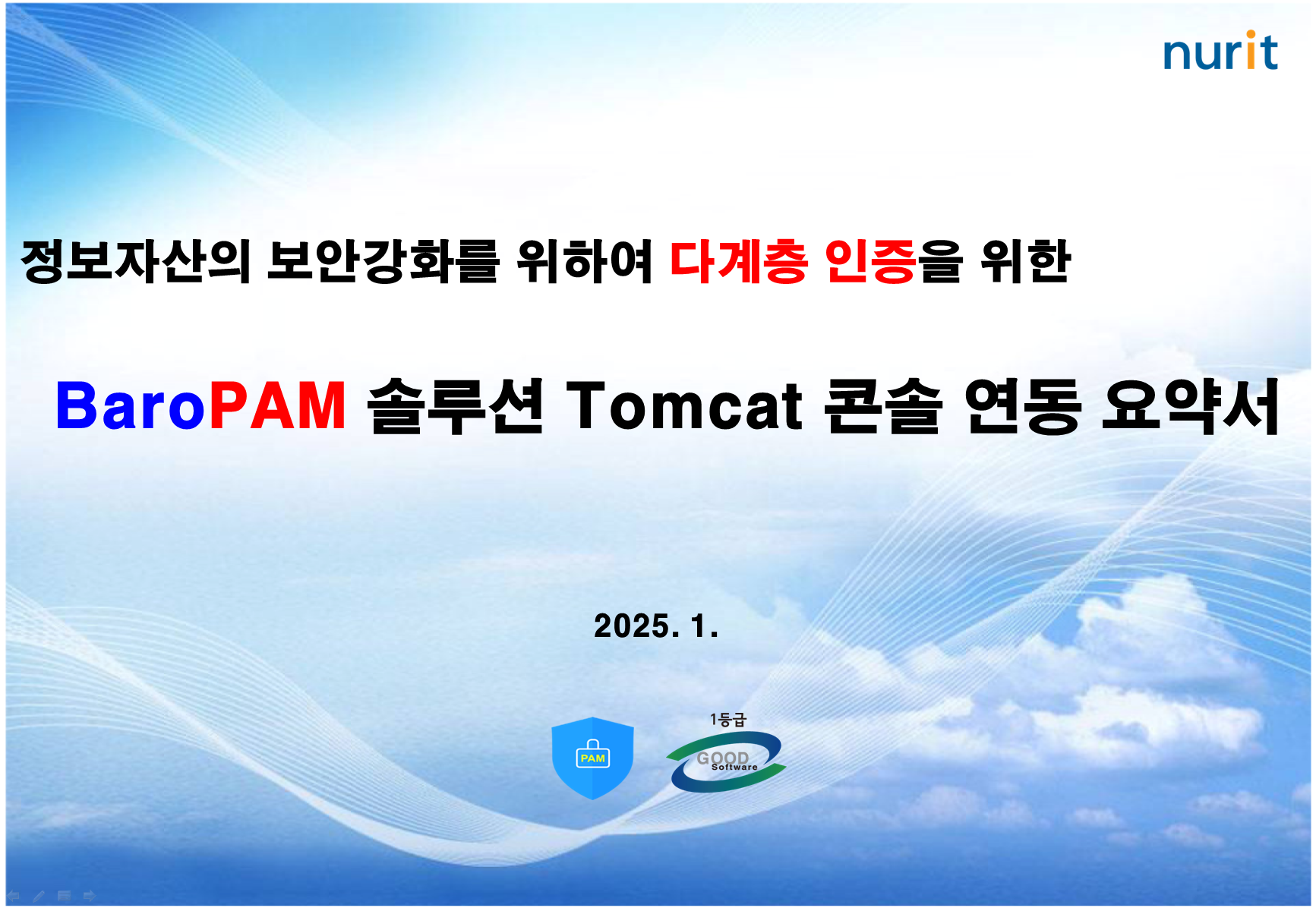 nurit

정보자산의 보안강화를 위하여 다계층 인증을 위한

BaroPAM 솔루션 Tomcat 콘솔 연동 요약서

2025. 1.

PAM

1등급

GOOD Software